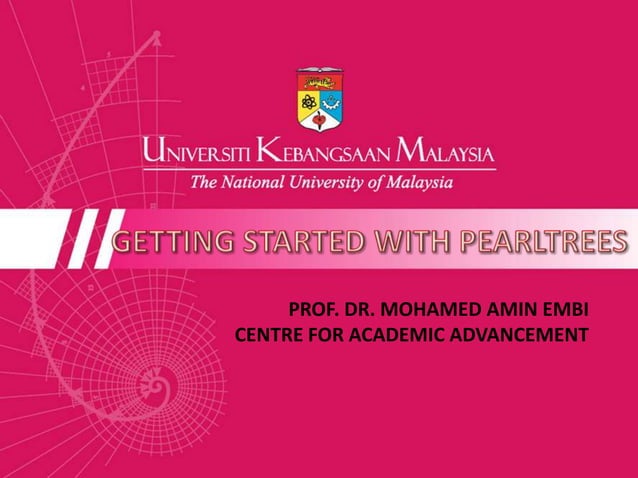 UNIVERSITI KEBANGSAAN MALAYSIA
The National University of Malaysia

GETTING STARTED WITH PEARLTREES

PROF. DR. MOHAMED AMIN EMBI
CENTRE FOR ACADEMIC ADVANCEMENT